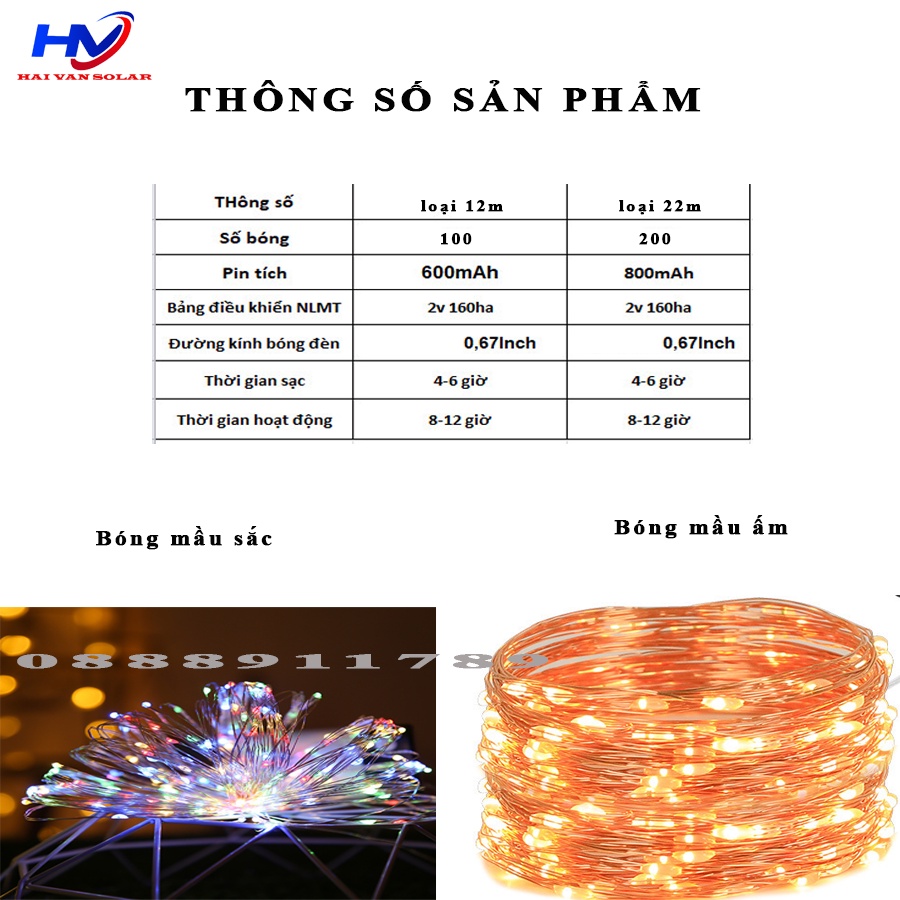 HV
HAI VAN SOLAR

THÔNG SỐ SẢN PHẨM

| THông số | loại 12m | loại 22m |
|---|---|---|
| Số bóng | 100 | 200 |
| Pin tích | 600mAh | 800mAh |
| Bảng điều khiển NLMT | 2v 160ha | 2v 160ha |
| Đường kính bóng đèn | 0,67Inch | 0,67Inch |
| Thời gian sạc | 4-6 giờ | 4-6 giờ |
| Thời gian hoạt động | 8-12 giờ | 8-12 giờ |

Bóng mầu sắc

Bóng mầu ấm

0888911789